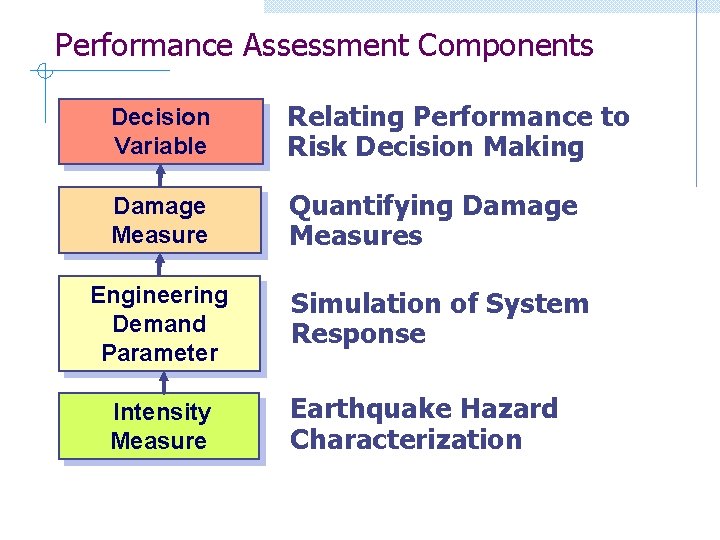 Performance Assessment Components

Decision Variable

Relating Performance to Risk Decision Making

Damage Measure

Quantifying Damage Measures

Engineering Demand Parameter

Simulation of System Response

Intensity Measure

Earthquake Hazard Characterization